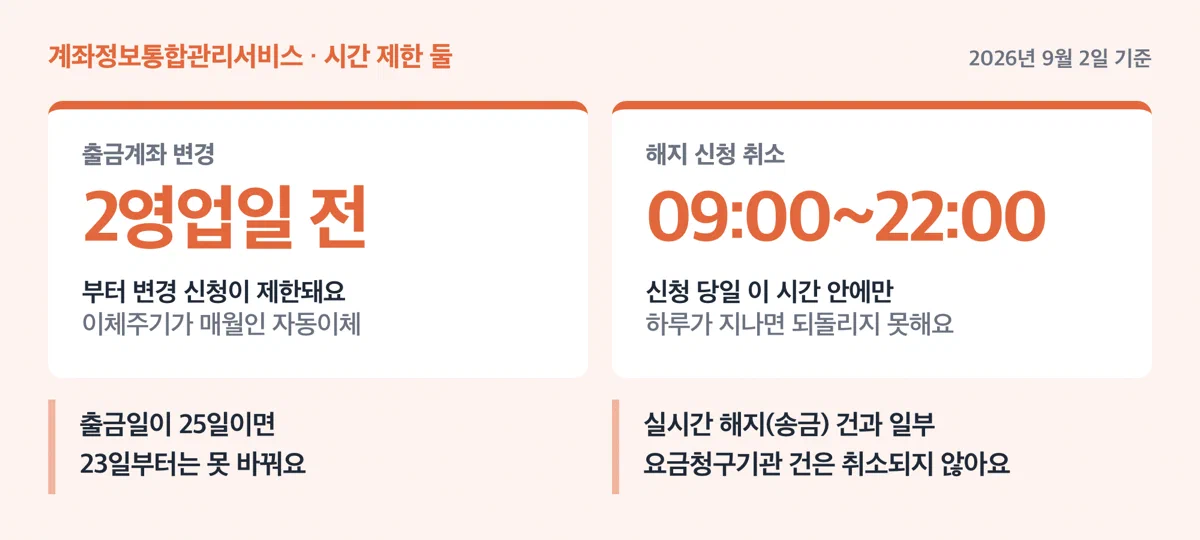 계좌정보통합관리서비스 · 시간 제한 둘

2026년 9월 2일 기준

출금계좌 변경

2영업일 전

부터 변경 신청이 제한돼요
이체주기가 매월인 자동이체

출금일이 25일이면
23일부터는 못 바꿔요

해지 신청 취소

09:00~22:00

신청 당일 이 시간 안에만
하루가 지나면 되돌리지 못해요

실시간 해지(송금) 건과 일부
요금청구기관 건은 취소되지 않아요